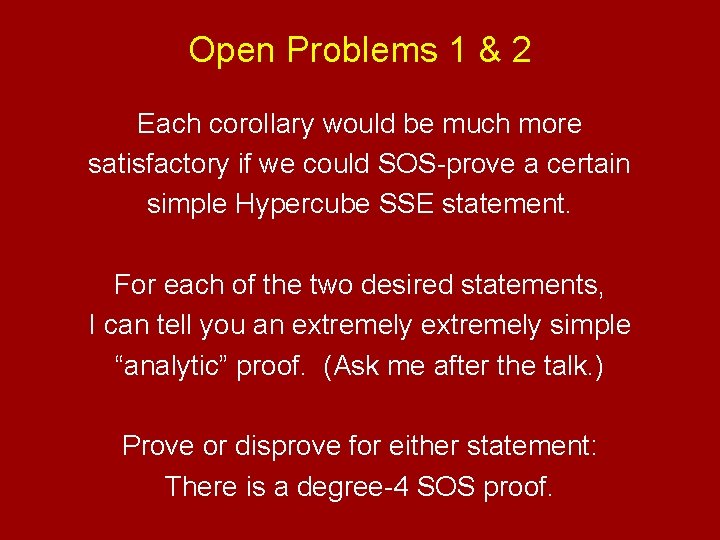 Open Problems 1 & 2

Each corollary would be much more satisfactory if we could SOS-prove a certain simple Hypercube SSE statement.

For each of the two desired statements, I can tell you an extremely extremely simple “analytic” proof. (Ask me after the talk.)

Prove or disprove for either statement: There is a degree-4 SOS proof.